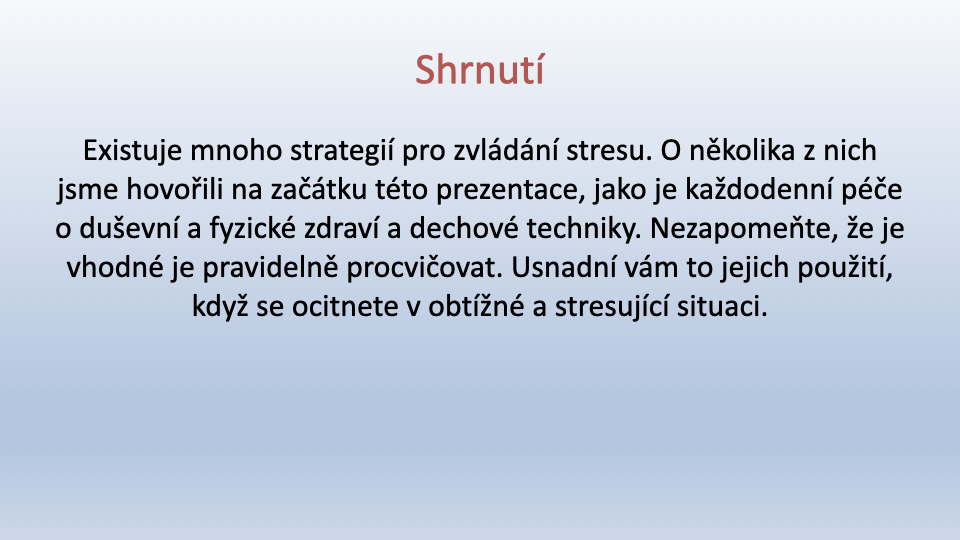 Shrnutí

Existuje mnoho strategií pro zvládání stresu. O několika z nich jsme hovořili na začátku této prezentace, jako je každodenní péče o duševní a fyzické zdraví a dechové techniky. Nezapomeňte, že je vhodné je pravidelně procvičovat. Usnadní vám to jejich použití, když se ocitnete v obtížné a stresující situaci.